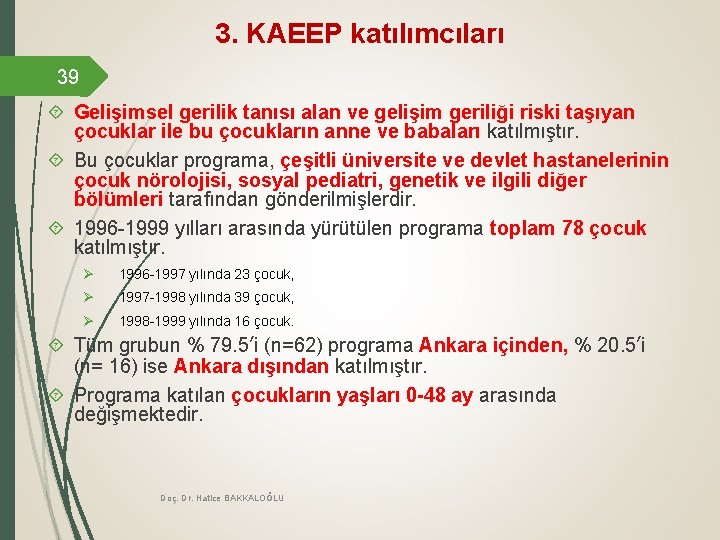 3. KAEEP katılımcıları

39

Gelişimsel gerilik tanısı alan ve gelişim geriliği riski taşıyan çocuklar ile bu çocukların anne ve babaları katılmıştır.

Bu çocuklar programa, çeşitli üniversite ve devlet hastanelerinin çocuk nörolojisi, sosyal pediatri, genetik ve ilgili diğer bölümleri tarafından gönderilmişlerdir.

1996-1999 yılları arasında yürütülen programa toplam 78 çocuk katılmıştır.

1996-1997 yılında 23 çocuk,

1997-1998 yılında 39 çocuk,

1998-1999 yılında 16 çocuk.

Tüm grubun % 79.5'i (n=62) programa Ankara içinden, % 20.5'i (n= 16) ise Ankara dışından katılmıştır.

Programa katılan çocukların yaşları 0-48 ay arasında değişmektedir.

Doç. Dr. Hatice BAKKALOĞLU